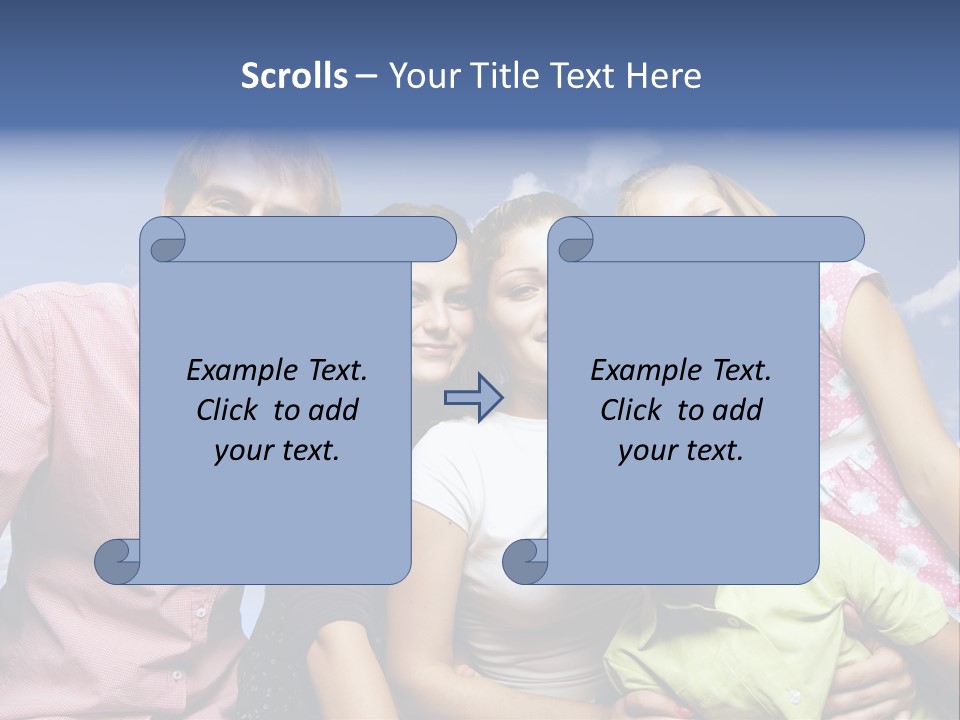 Scrolls – Your Title Text Here

Example Text. Click to add your text.

Example Text. Click to add your text.